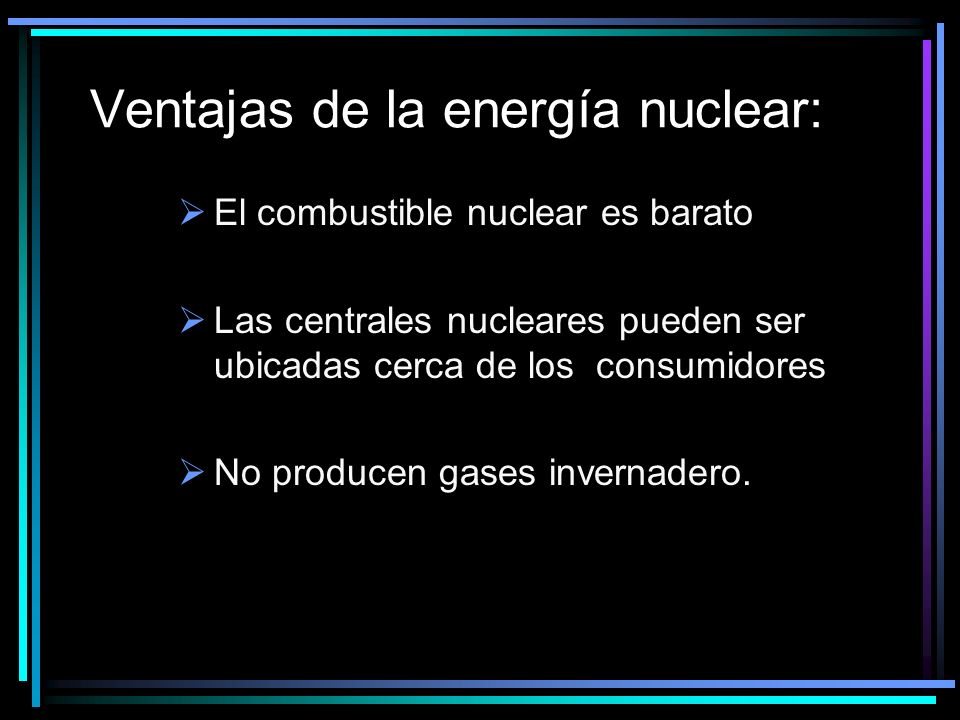 Ventajas de la energía nuclear:

➢ El combustible nuclear es barato

➢ Las centrales nucleares pueden ser ubicadas cerca de los consumidores

➢ No producen gases invernadero.